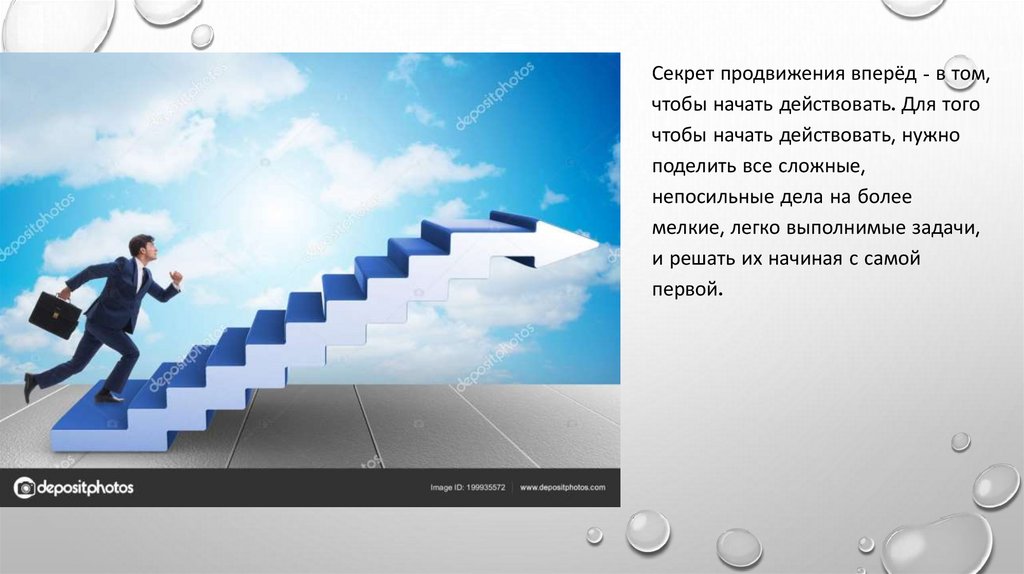 depositphotos
depositphotos
depositphotos
depositphotos
depositphotos
depositphotos

depositphotos
Image ID: 199935572 | www.depositphotos.com

Секрет продвижения вперёд - в том, чтобы начать действовать. Для того чтобы начать действовать, нужно поделить все сложные, непосильные дела на более мелкие, легко выполнимые задачи, и решать их начиная с самой первой.